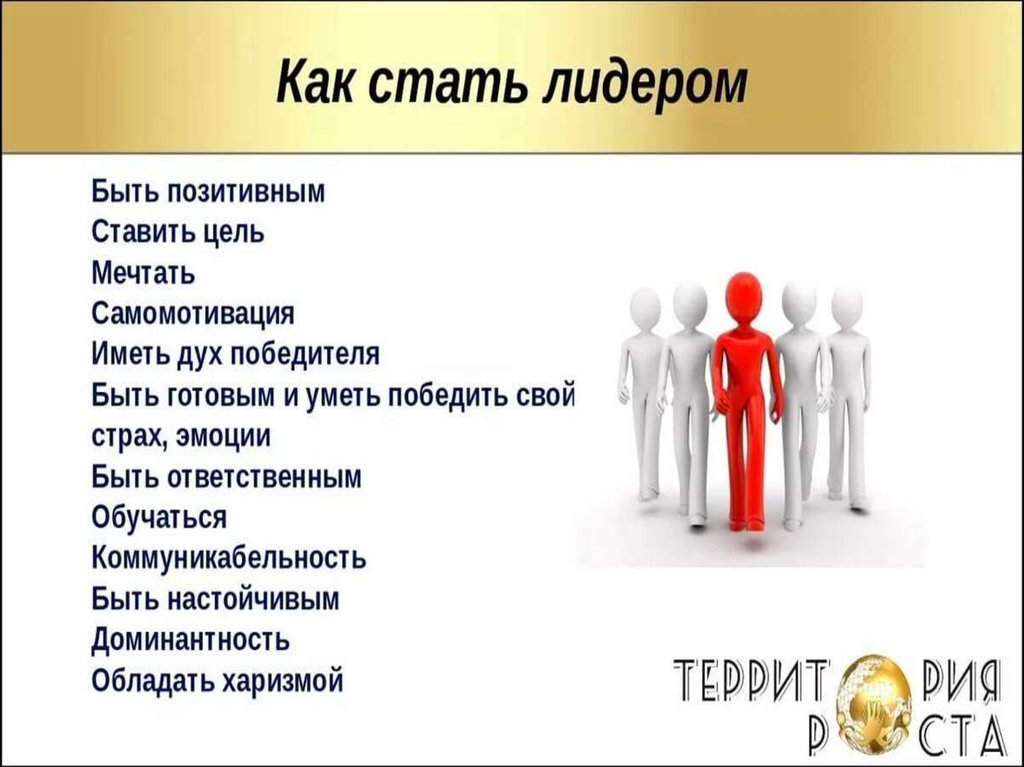 Как стать лидером

Быть позитивным
Ставить цель
Мечтать
Самомотивация
Иметь дух победителя
Быть готовым и уметь победить свой страх, эмоции
Быть ответственным
Обучаться
Коммуникабельность
Быть настойчивым
Доминантность
Обладать харизмой

ТЕРРИТОРИЯ РОСТА